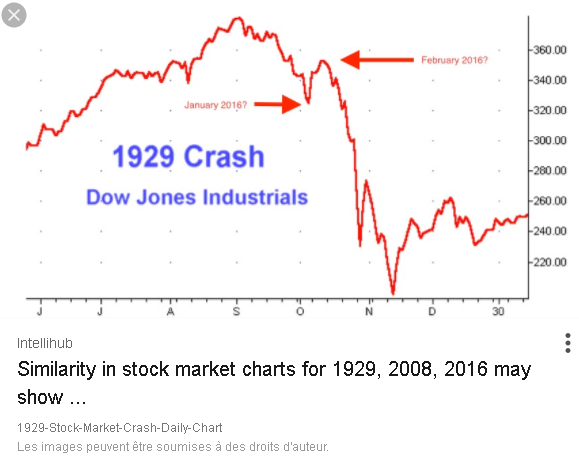 February 2016?

January 2016?

1929 Crash

Dow Jones Industrials

360.00
340.00
320.00
300.00
280.00
260.00
240.00
220.00

J J A S O N D 30

Intellihub

Similarity in stock market charts for 1929, 2008, 2016 may show ...

1929-Stock-Market-Crash-Daily-Chart

Les images peuvent être soumises à des droits d'auteur.